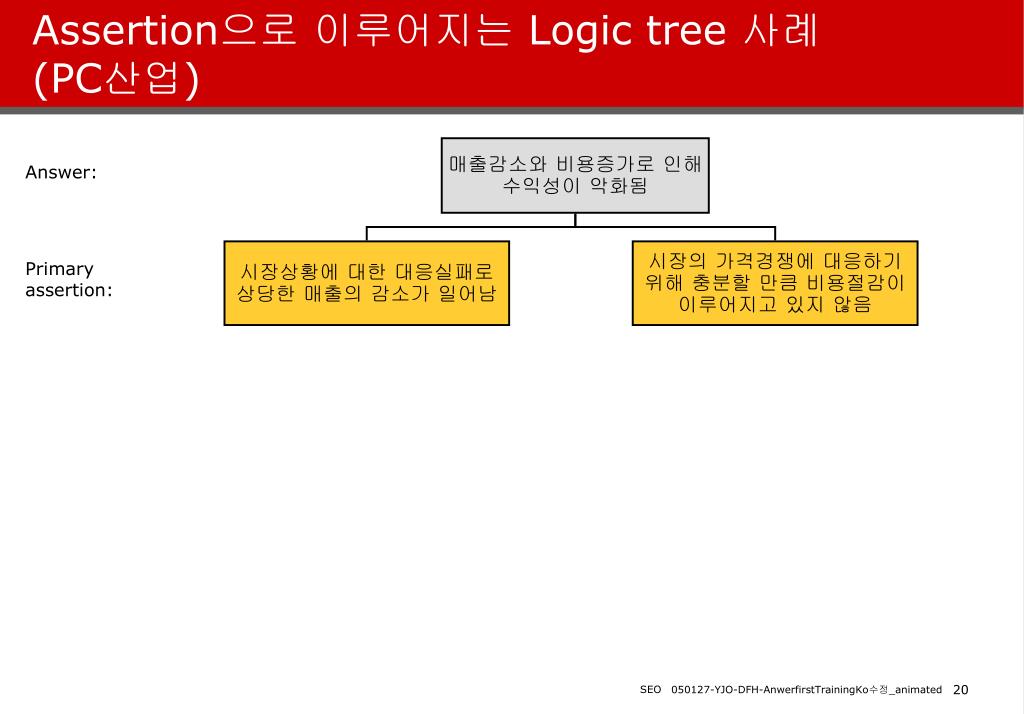 Assertion으로 이루어지는 Logic tree 사례 (PC산업)

Answer:

매출감소와 비용증가로 인해 수익성이 악화됨

Primary assertion:

시장상황에 대한 대응실패로 상당한 매출의 감소가 일어남

시장의 가격경쟁에 대응하기 위해 충분할 만큼 비용절감이 이루어지고 있지 않음

SEO 050127-YJO-DFH-AnwerfirstTrainingKo수정_animated 20